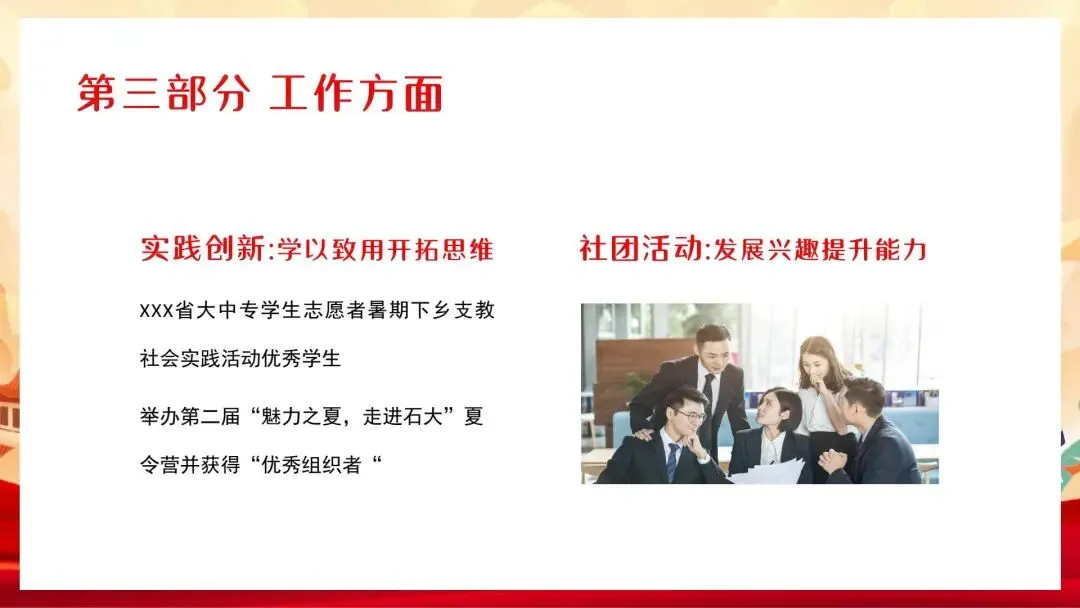 第三部分 工作方面

实践创新:学以致用开拓思维

XXX省大中专学生志愿者暑期下乡支教社会实践活动优秀学生

举办第二届“魅力之夏，走进石大”夏令营并获得“优秀组织者“

社团活动:发展兴趣提升能力